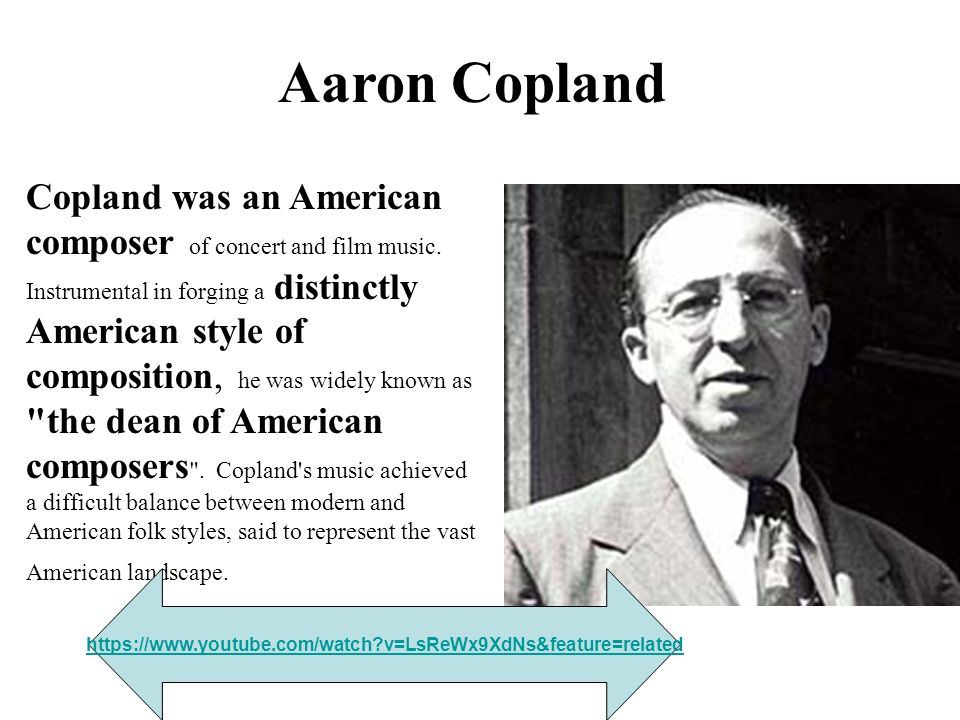 Aaron Copland

Copland was an American composer of concert and film music. Instrumental in forging a distinctly American style of composition, he was widely known as "the dean of American composers". Copland's music achieved a difficult balance between modern and American folk styles, said to represent the vast American landscape.

https://www.youtube.com/watch?v=LsReWx9XdNs&feature=related